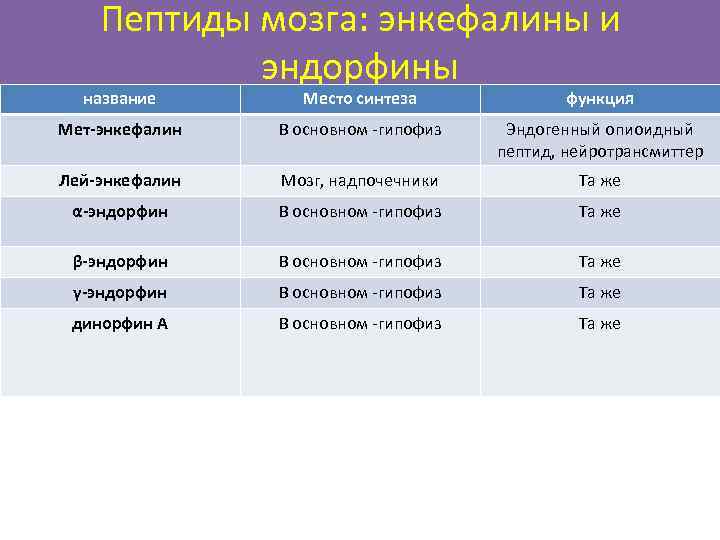 Пептиды мозга: энкефалины и эндорфины

| название | Место синтеза | функция |
|---|---|---|
| Мет-энкефалин | В основном -гипофиз | Эндогенный опиоидный пептид, нейротрансмиттер |
| Лей-энкефалин | Мозг, надпочечники | Та же |
| α-эндорфин | В основном -гипофиз | Та же |
| β-эндорфин | В основном -гипофиз | Та же |
| γ-эндорфин | В основном -гипофиз | Та же |
| динорфин А | В основном -гипофиз | Та же |